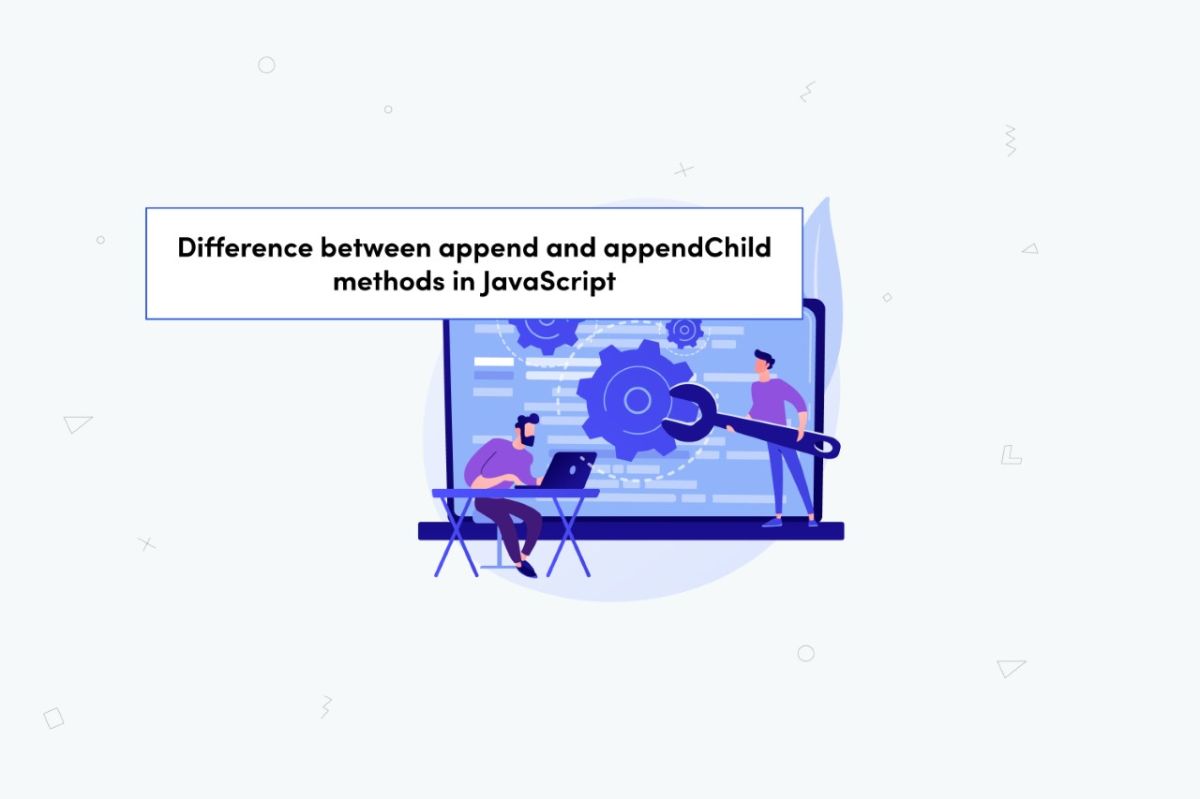 Difference between append and appendChild methods in JavaScript